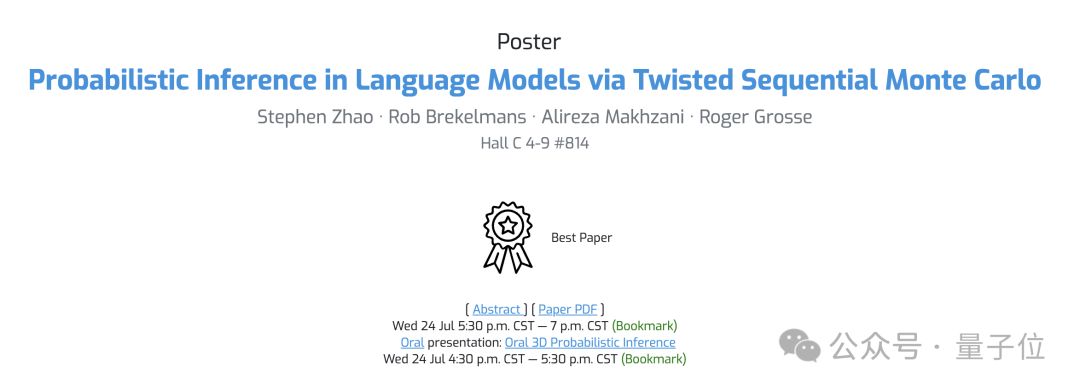 Poster

Probabilistic Inference in Language Models via Twisted Sequential Monte Carlo

Stephen Zhao · Rob Brekelmans · Alireza Makhzani · Roger Grosse

Hall C 4-9 #814

Best Paper

[ Abstract ] [ Paper PDF ]

Wed 24 Jul 5:30 p.m. CST — 7 p.m. CST (Bookmark)

Oral presentation: Oral 3D Probabilistic Inference

Wed 24 Jul 4:30 p.m. CST — 5:30 p.m. CST (Bookmark)

公众号 · 量子位